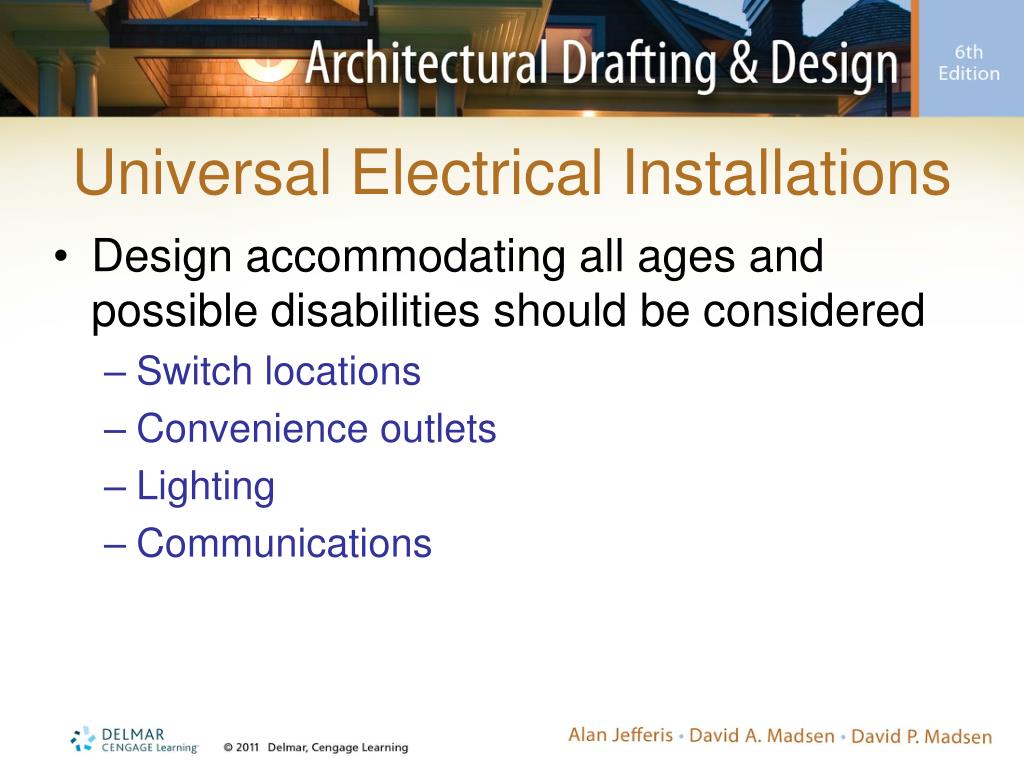 Architectural Drafting & Design

6th Edition

Universal Electrical Installations

• Design accommodating all ages and possible disabilities should be considered
– Switch locations
– Convenience outlets
– Lighting
– Communications

DELMAR CENGAGE Learning

© 2011 Delmar, Cengage Learning

Alan Jefferis • David A. Madsen • David P. Madsen